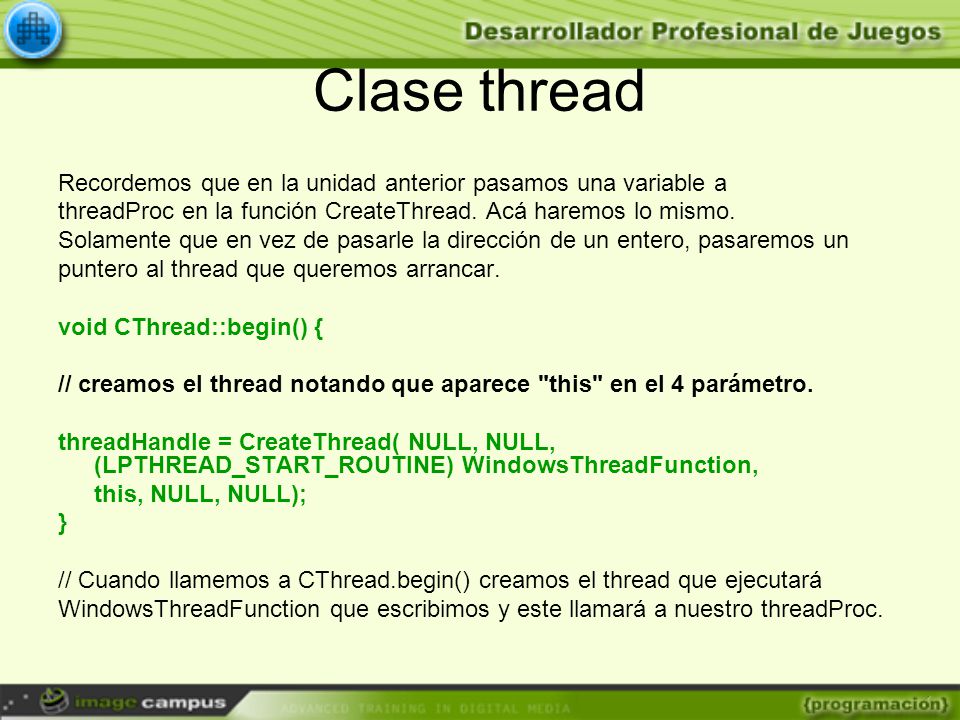 Desarrollador Profesional de Juegos

Clase thread

Recordemos que en la unidad anterior pasamos una variable a threadProc en la función CreateThread. Acá haremos lo mismo. Solamente que en vez de pasarle la dirección de un entero, pasaremos un puntero al thread que queremos arrancar.

void CThread::begin() {

// creamos el thread notando que aparece "this" en el 4 parámetro.

threadHandle = CreateThread( NULL, NULL, (LPTHREAD_START_ROUTINE) WindowsThreadFunction, this, NULL, NULL);
}

// Cuando llamemos a CThread.begin() creamos el thread que ejecutará WindowsThreadFunction que escribimos y este llamará a nuestro threadProc.

image campus ADVANCED TRAINING IN DIGITAL MEDIA {programación}